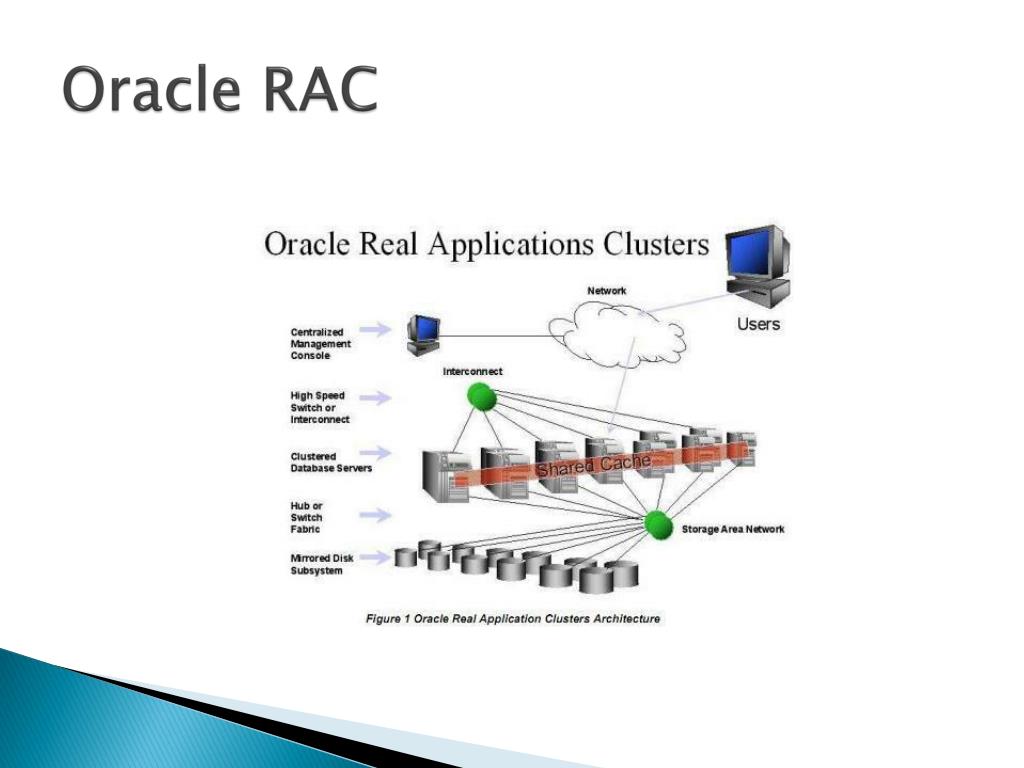 Oracle RAC

Oracle Real Applications Clusters

Network

Users

Centralized Management Console

Interconnect

High Speed Switch or Interconnect

Clustered Database Servers

Shared Cache

Hub or Switch Fabric

Storage Area Network

Mirrored Disk Subsystem

Figure 1 Oracle Real Application Clusters Architecture